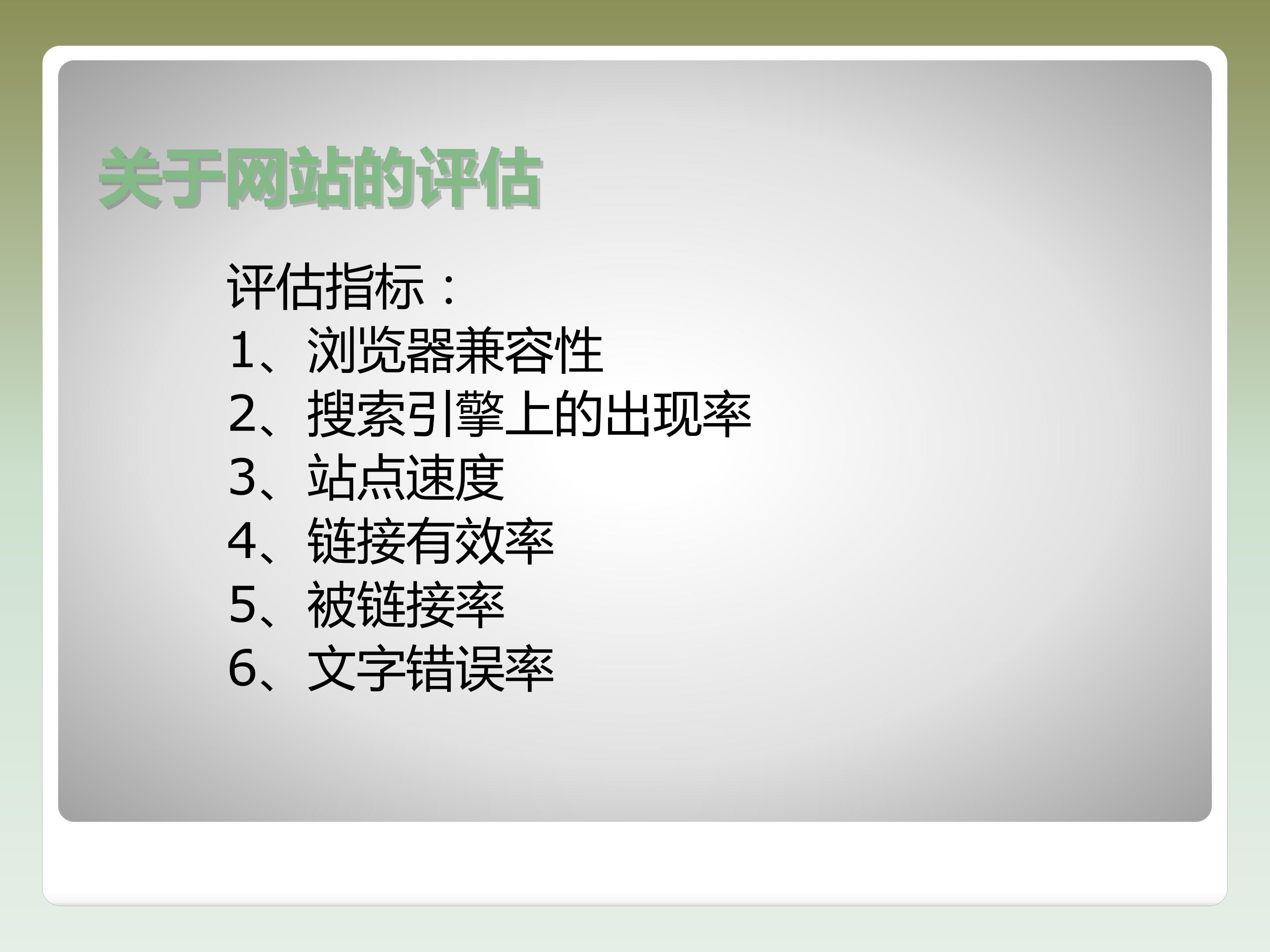 关于网站的评估

评估指标：
1、浏览器兼容性
2、搜索引擎上的出现率
3、站点速度
4、链接有效率
5、被链接率
6、文字错误率